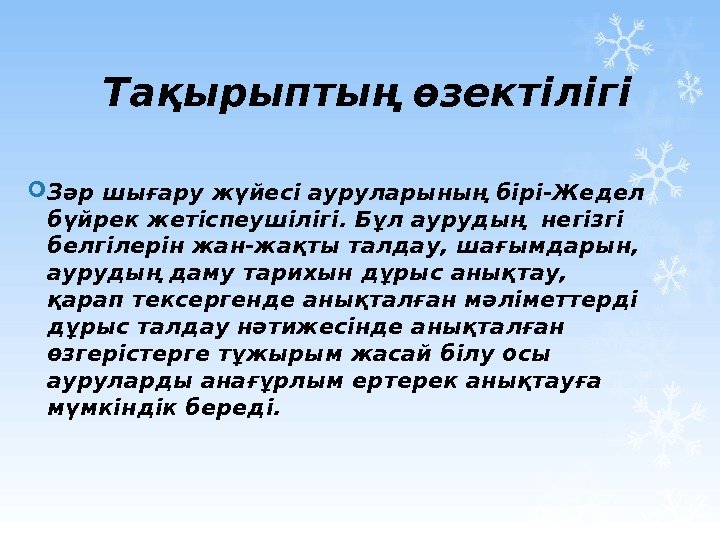 Тақырыптың өзектілігі

Зәр шығару жүйесі ауруларының бірі-Жедел бүйрек жетіспеушілігі. Бұл аурудың негізгі белгілерін жан-жақты талдау, шағымдарын, аурудың даму тарихын дұрыс анықтау, қарап тексергенде анықталған мәліметтерді дұрыс талдау нәтижесінде анықталған өзгерістерге тұжырым жасай білу осы ауруларды анағұрлым ертерек анықтауға мүмкіндік береді.